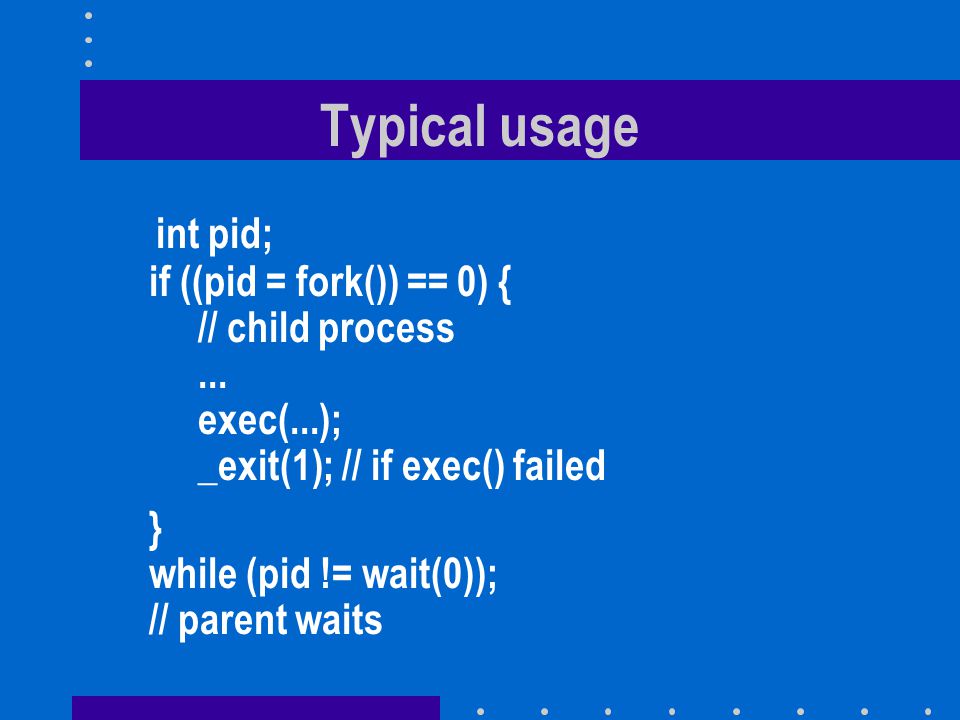 Typical usage

int pid;
if ((pid = fork()) == 0) {
// child process
...
exec(...);
_exit(1); // if exec() failed
}
while (pid != wait(0));
// parent waits